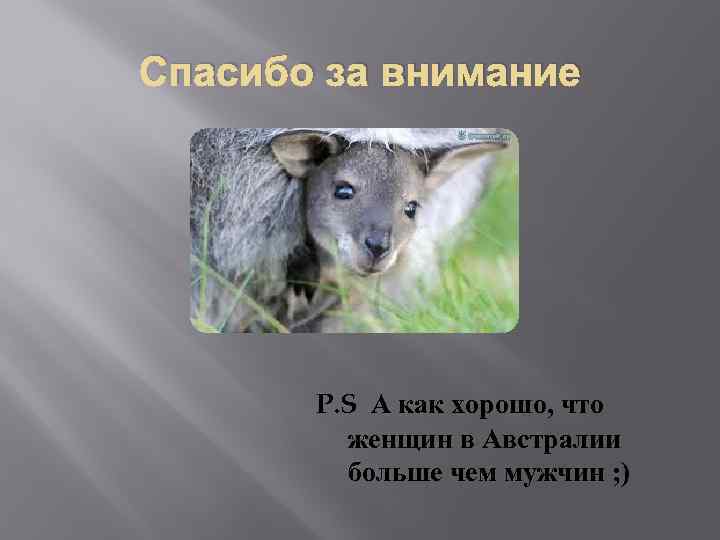 Спасибо за внимание

P.S А как хорошо, что женщин в Австралии больше чем мужчин ;)